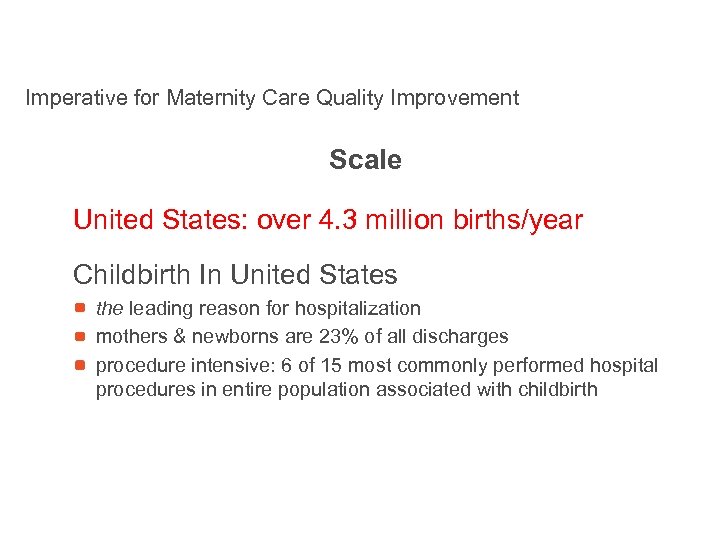 Imperative for Maternity Care Quality Improvement

Scale

United States: over 4.3 million births/year

Childbirth In United States

- the leading reason for hospitalization
- mothers & newborns are 23% of all discharges
- procedure intensive: 6 of 15 most commonly performed hospital procedures in entire population associated with childbirth